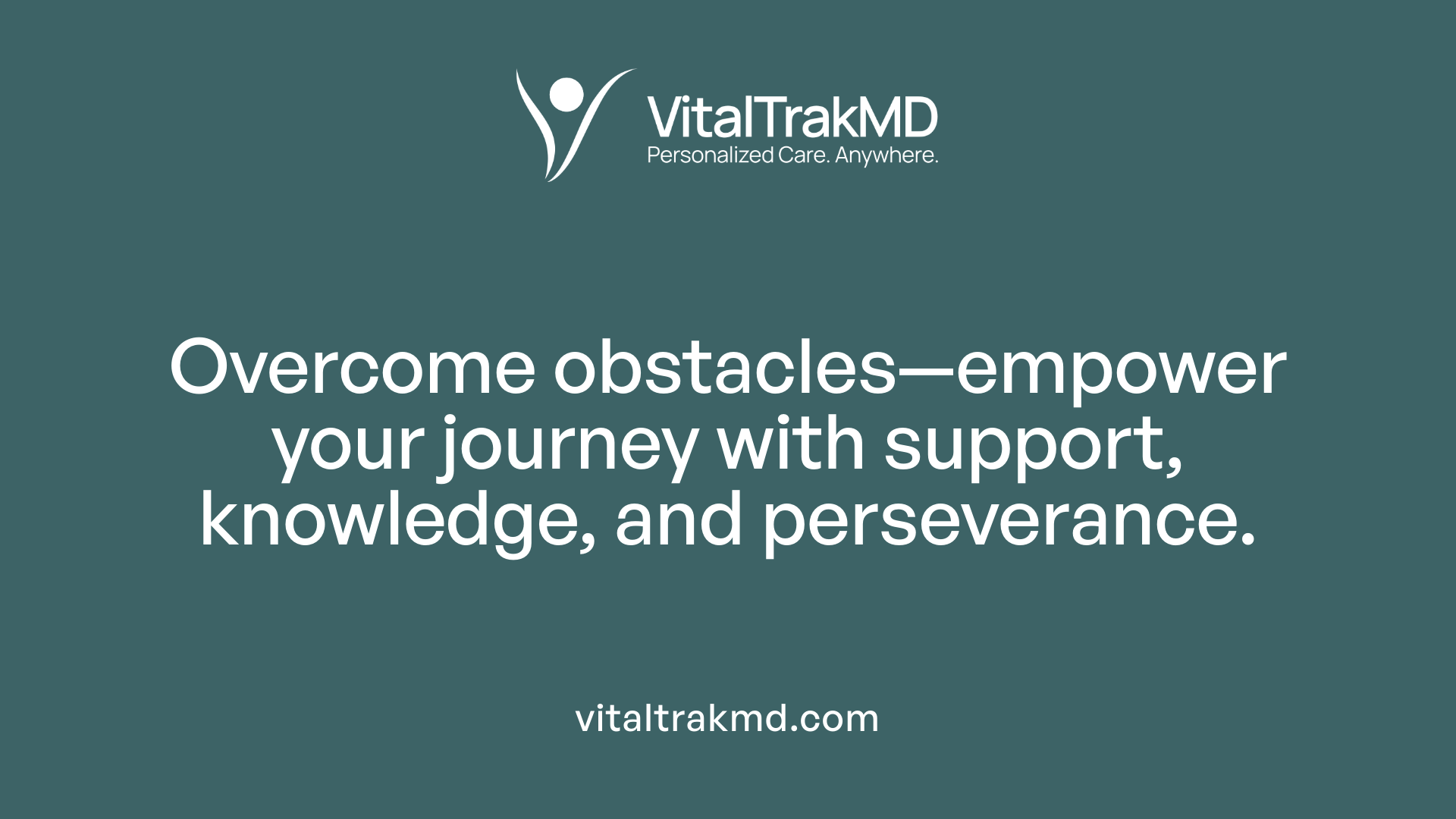 VitalTrakMD
Personalized Care. Anywhere.

Overcome obstacles—empower your journey with support, knowledge, and perseverance.

vitaltrakmd.com